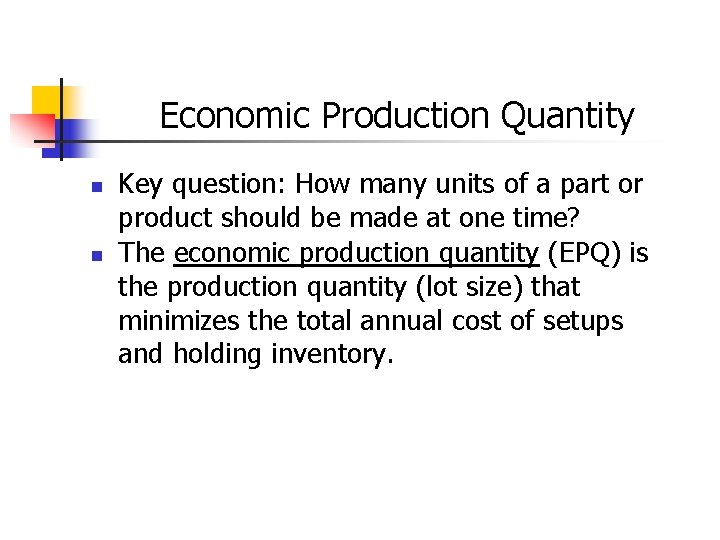 Economic Production Quantity

- Key question: How many units of a part or product should be made at one time?
- The economic production quantity (EPQ) is the production quantity (lot size) that minimizes the total annual cost of setups and holding inventory.